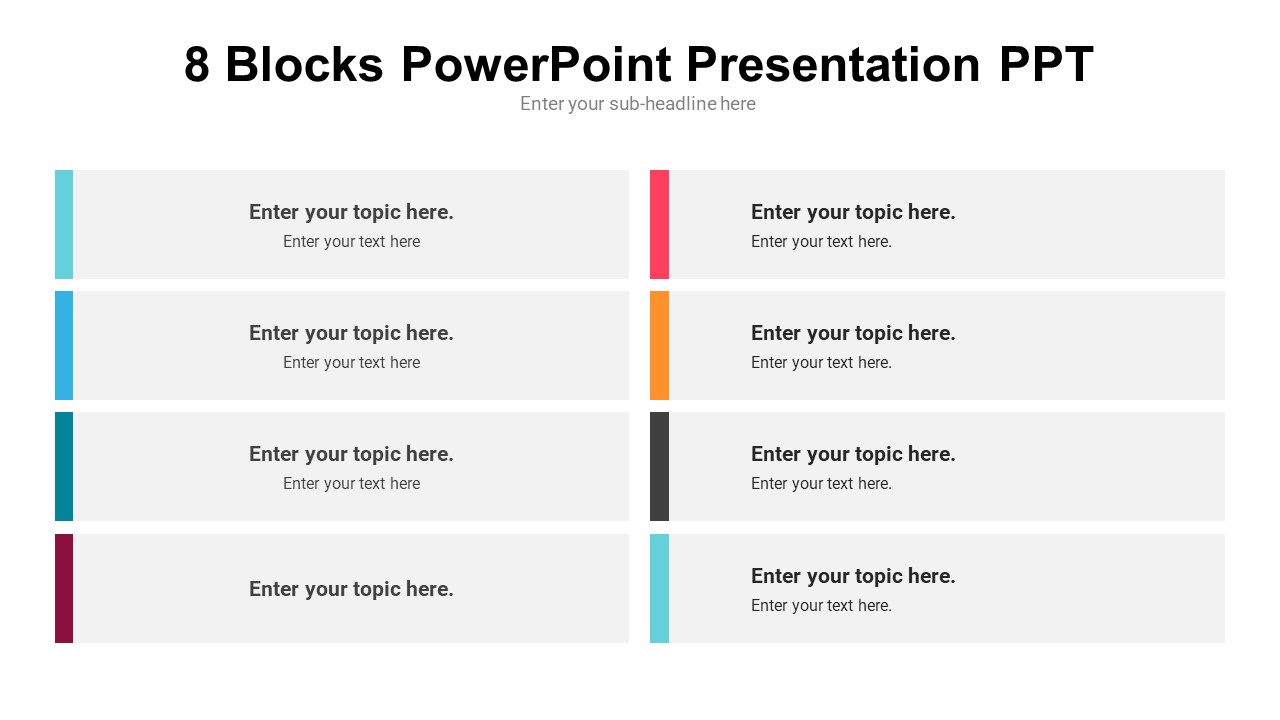 8 Blocks PowerPoint Presentation PPT
Enter your sub-headline here

Enter your topic here.
Enter your text here

Enter your topic here.
Enter your text here

Enter your topic here.
Enter your text here

Enter your topic here.

Enter your topic here.
Enter your text here.

Enter your topic here.
Enter your text here.

Enter your topic here.
Enter your text here.

Enter your topic here.
Enter your text here.